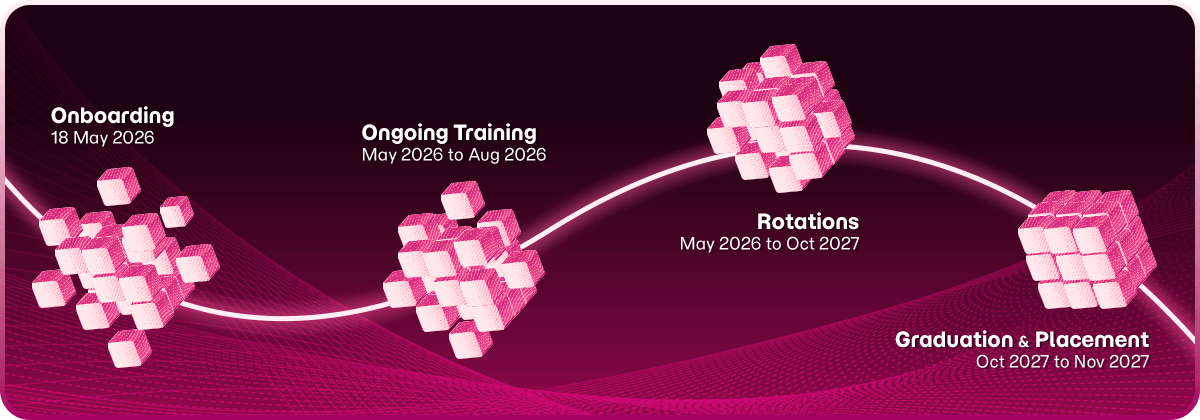 Onboarding
18 May 2026

Ongoing Training
May 2026 to Aug 2026

Rotations
May 2026 to Oct 2027

Graduation & Placement
Oct 2027 to Nov 2027